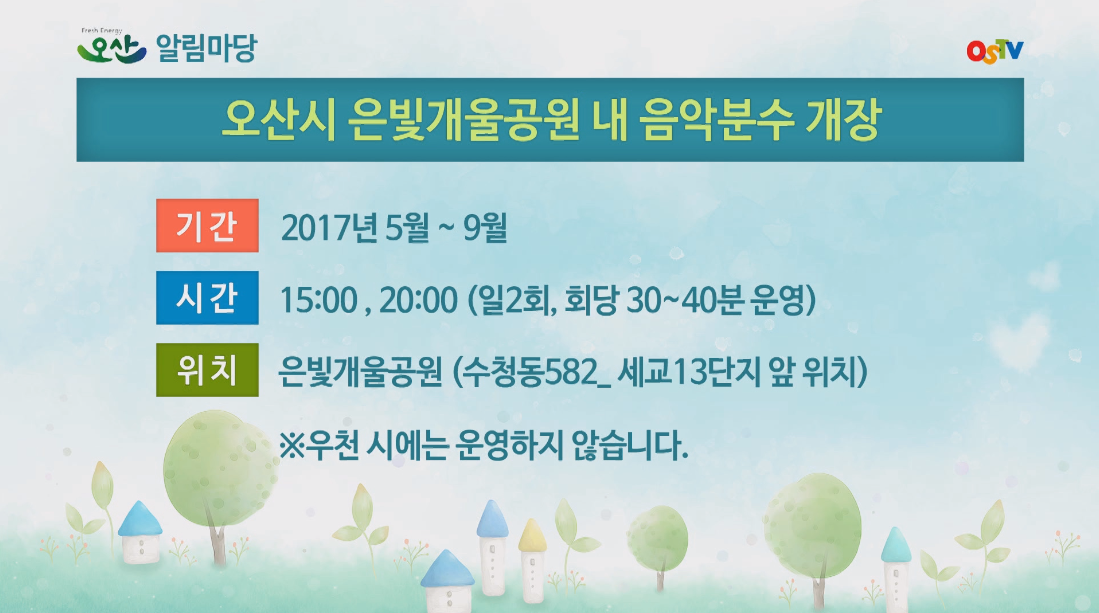 Fresh Energy 오산 알림마당

OSTV

오산시 은빛개울공원 내 음악분수 개장

기간 2017년 5월 ~ 9월

시간 15:00 , 20:00 (일2회, 회당 30~40분 운영)

위치 은빛개울공원 (수청동582_ 세교13단지 앞 위치)

※우천 시에는 운영하지 않습니다.